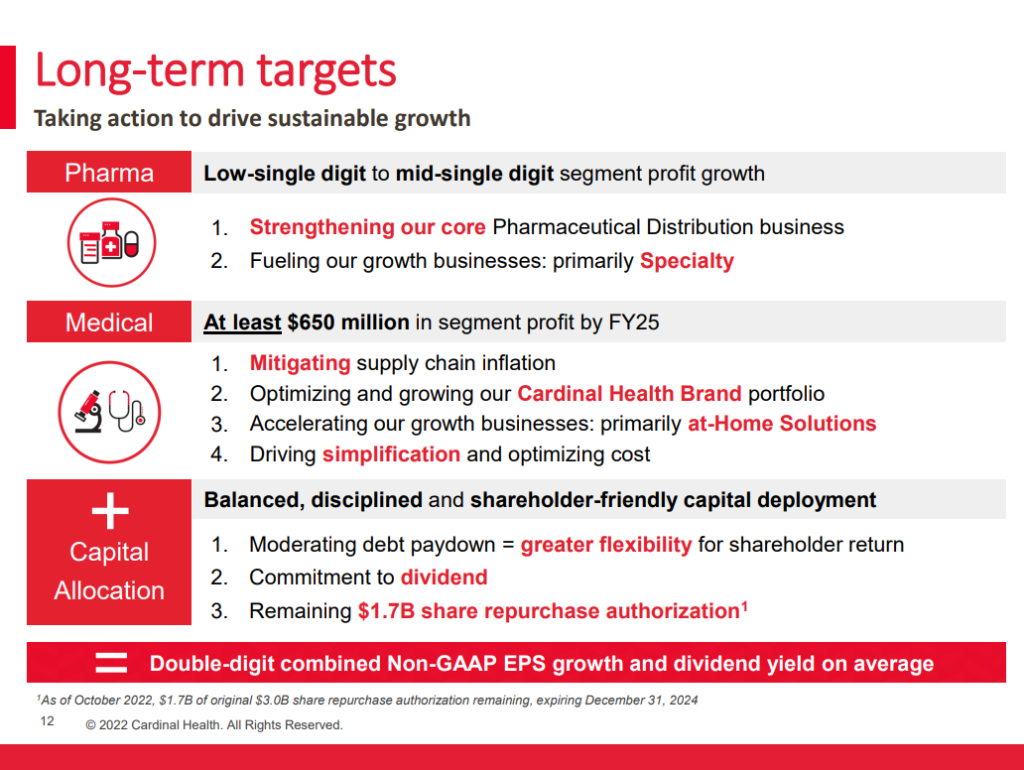 Long-term targets

Taking action to drive sustainable growth

Pharma

Low-single digit to mid-single digit segment profit growth

1. Strengthening our core Pharmaceutical Distribution business
2. Fueling our growth businesses: primarily Specialty

Medical

At least $650 million in segment profit by FY25

1. Mitigating supply chain inflation
2. Optimizing and growing our Cardinal Health Brand portfolio
3. Accelerating our growth businesses: primarily at-Home Solutions
4. Driving simplification and optimizing cost

+ Capital Allocation

Balanced, disciplined and shareholder-friendly capital deployment

1. Moderating debt paydown = greater flexibility for shareholder return
2. Commitment to dividend
3. Remaining $1.7B share repurchase authorization$^1$

= Double-digit combined Non-GAAP EPS growth and dividend yield on average

$^1$As of October 2022, $1.7B of original $3.0B share repurchase authorization remaining, expiring December 31, 2024

12 © 2022 Cardinal Health. All Rights Reserved.